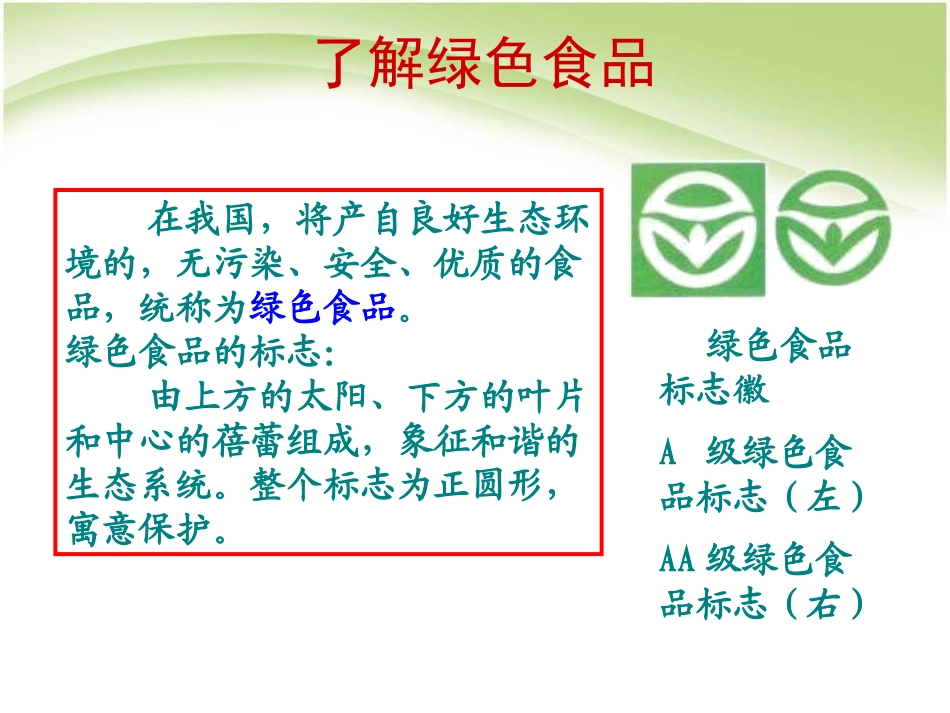 了解绿色食品

在我国，将产自良好生态环境的，无污染、安全、优质的食品，统称为绿色食品。
绿色食品的标志：
由上方的太阳、下方的叶片和中心的蓓蕾组成，象征和谐的生态系统。整个标志为正圆形，寓意保护。

绿色食品标志徽

A 级绿色食品标志（左）

AA 级绿色食品标志（右）